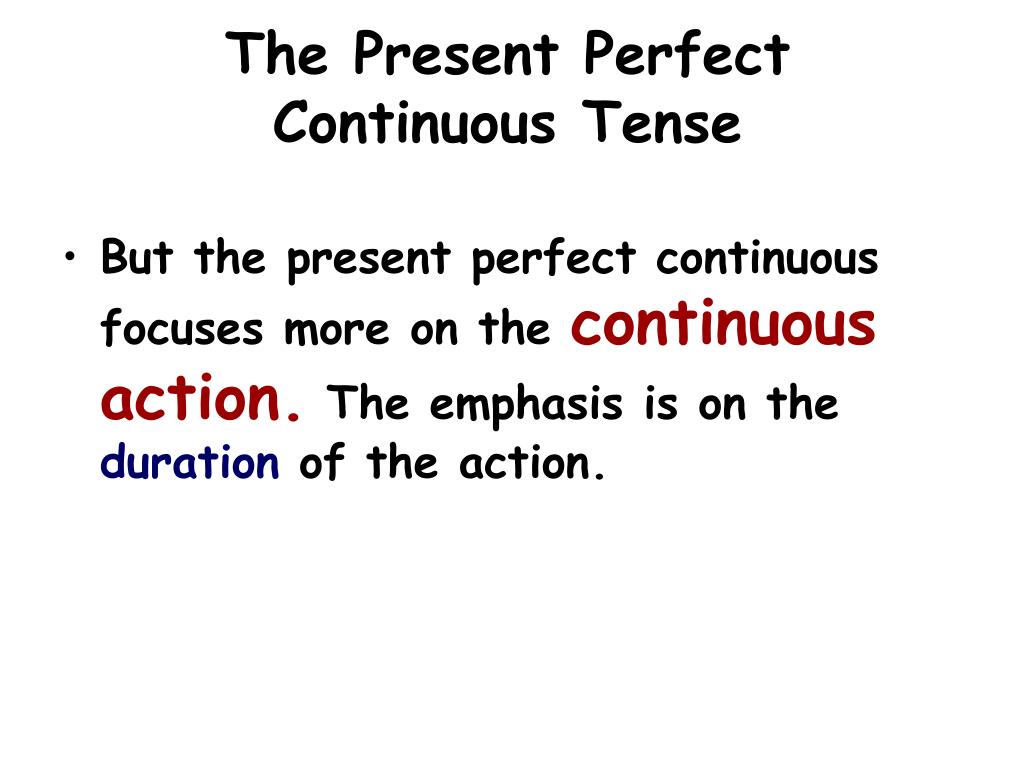 The Present Perfect Continuous Tense

• But the present perfect continuous focuses more on the continuous action. The emphasis is on the duration of the action.